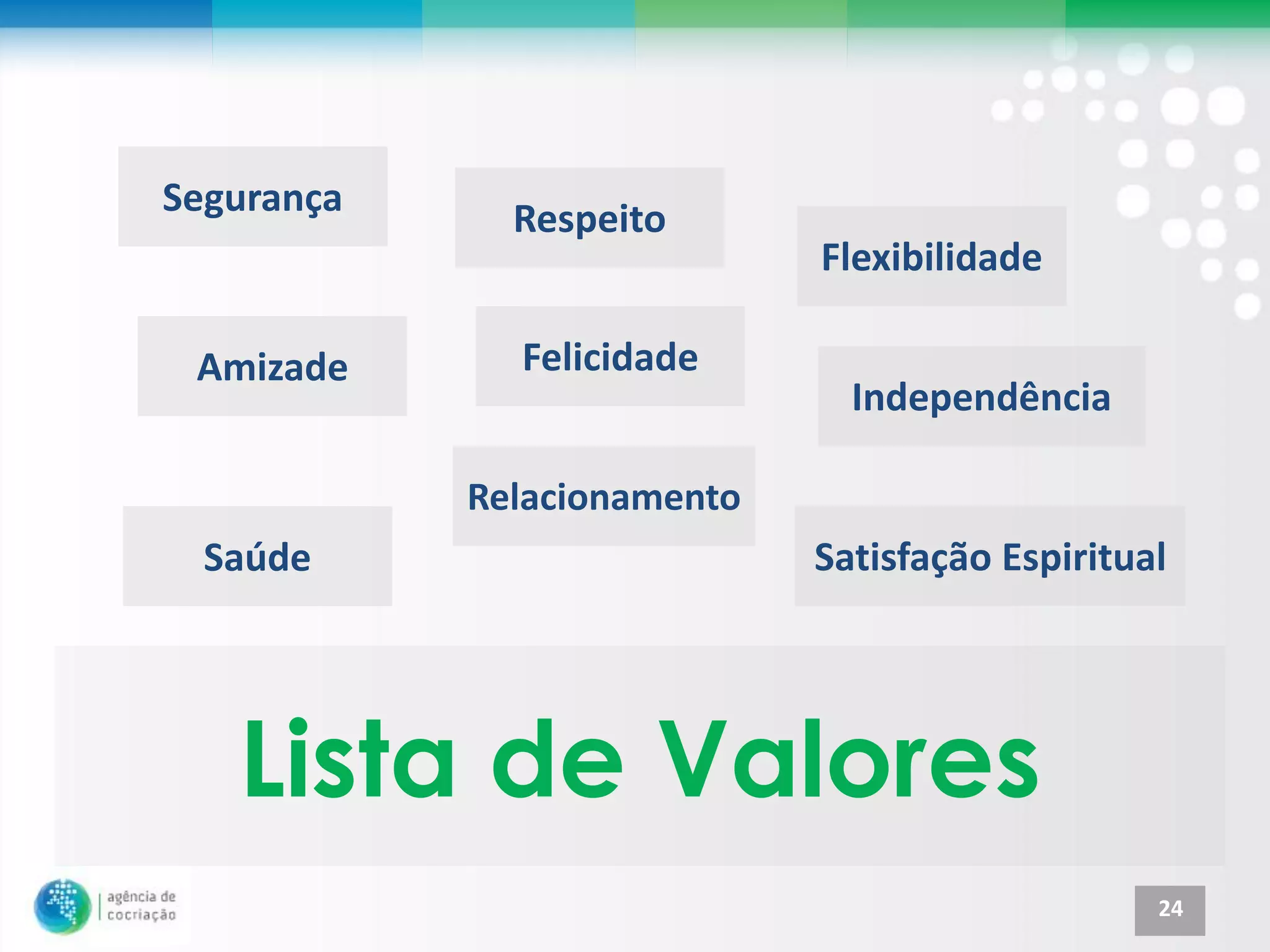 Segurança

Respeito

Flexibilidade

Amizade

Felicidade

Independência

Relacionamento

Saúde

Satisfação Espiritual

Lista de Valores

agência de cocriação

24